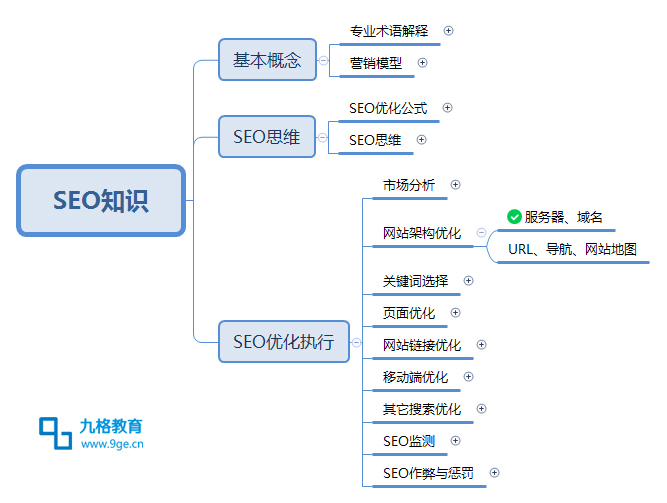 SEO知识

基本概念
专业术语解释
营销模型

SEO思维
SEO优化公式
SEO思维

SEO优化执行
市场分析
网站架构优化
服务器、域名
URL、导航、网站地图
关键词选择
页面优化
网站链接优化
移动端优化
其它搜索优化
SEO监测
SEO作弊与惩罚

九格教育
www.9ge.cn